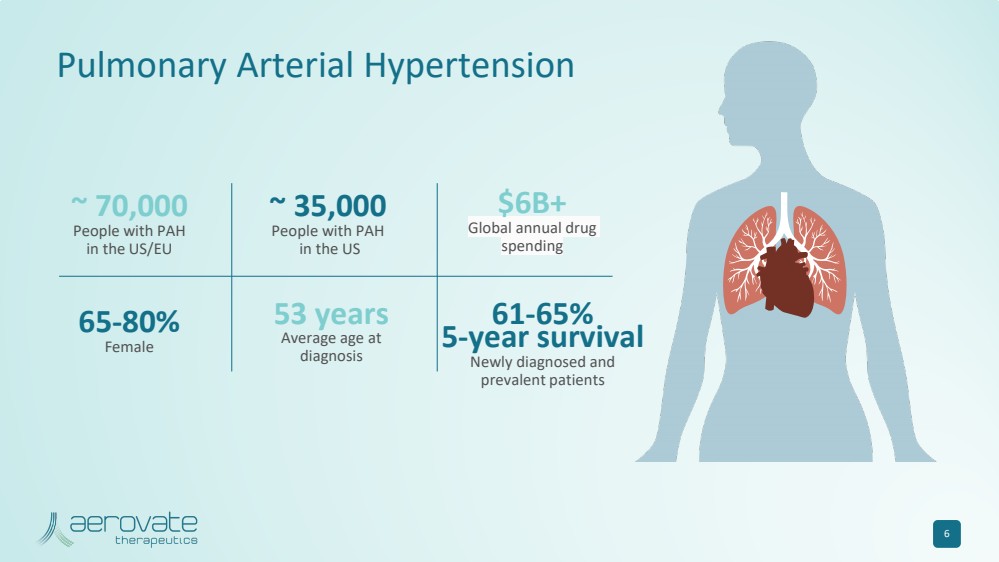 Pulmonary Arterial Hypertension

~ 70,000
People with PAH in the US/EU

~ 35,000
People with PAH in the US

$6B+
Global annual drug spending

65-80%
Female

53 years
Average age at diagnosis

61-65%
5-year survival
Newly diagnosed and prevalent patients

aerovate
therapeutics

6